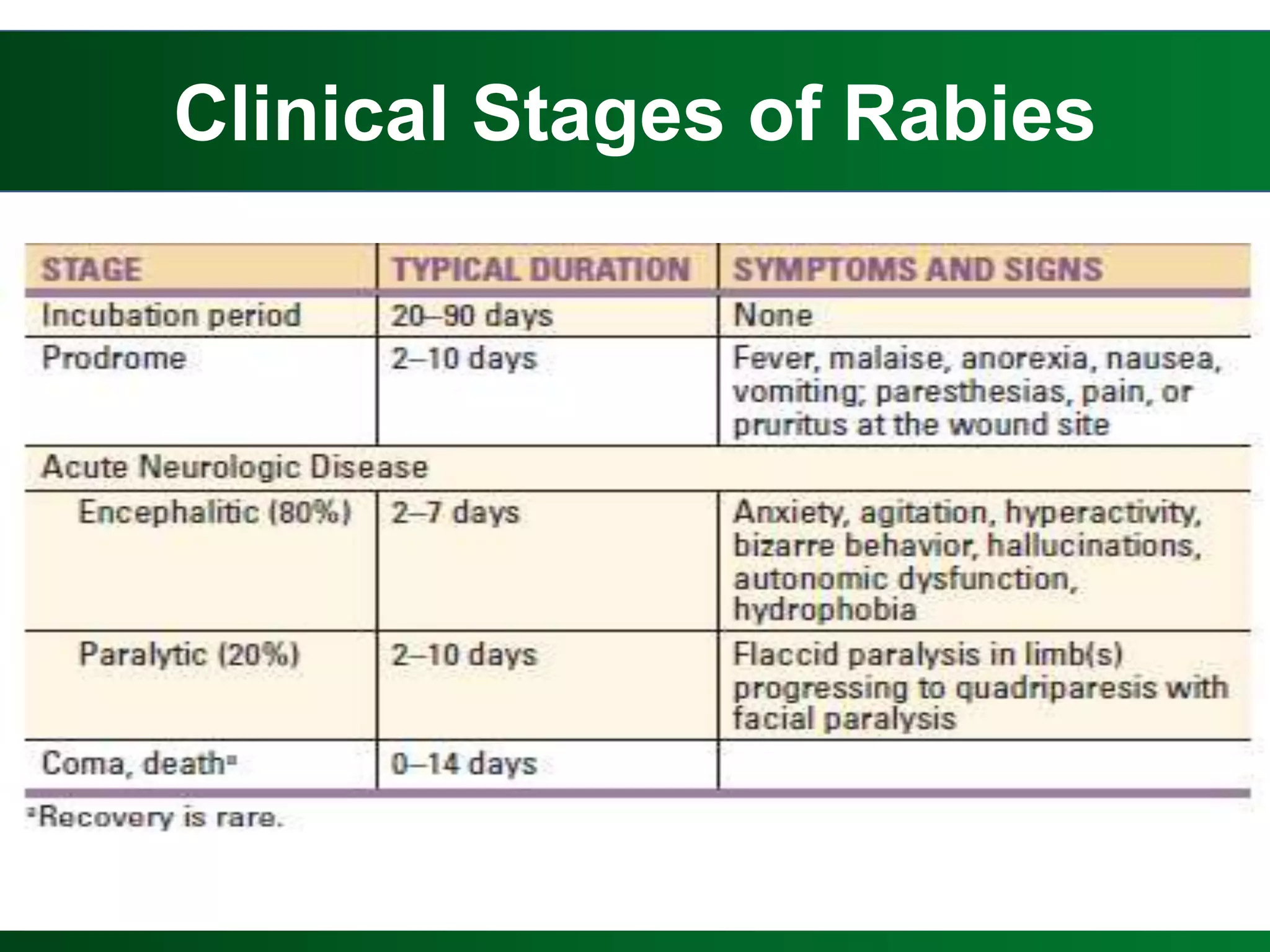 Clinical Stages of Rabies

| STAGE | TYPICAL DURATION | SYMPTOMS AND SIGNS |
|---|---|---|
| Incubation period | 20–90 days | None |
| Prodrome | 2–10 days | Fever, malaise, anorexia, nausea, vomiting; paresthesias, pain, or pruritus at the wound site |
| Acute Neurologic Disease | | |
| Encephalitic (80%) | 2–7 days | Anxiety, agitation, hyperactivity, bizarre behavior, hallucinations, autonomic dysfunction, hydrophobia |
| Paralytic (20%) | 2–10 days | Flaccid paralysis in limb(s) progressing to quadriparesis with facial paralysis |
| Coma, death$^a$ | 0–14 days | |

$^a$Recovery is rare.